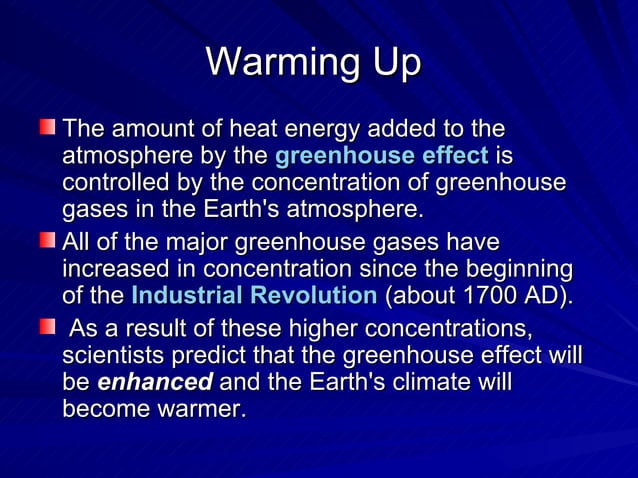 Warming Up

The amount of heat energy added to the atmosphere by the greenhouse effect is controlled by the concentration of greenhouse gases in the Earth's atmosphere.

All of the major greenhouse gases have increased in concentration since the beginning of the Industrial Revolution (about 1700 AD).

As a result of these higher concentrations, scientists predict that the greenhouse effect will be enhanced and the Earth's climate will become warmer.